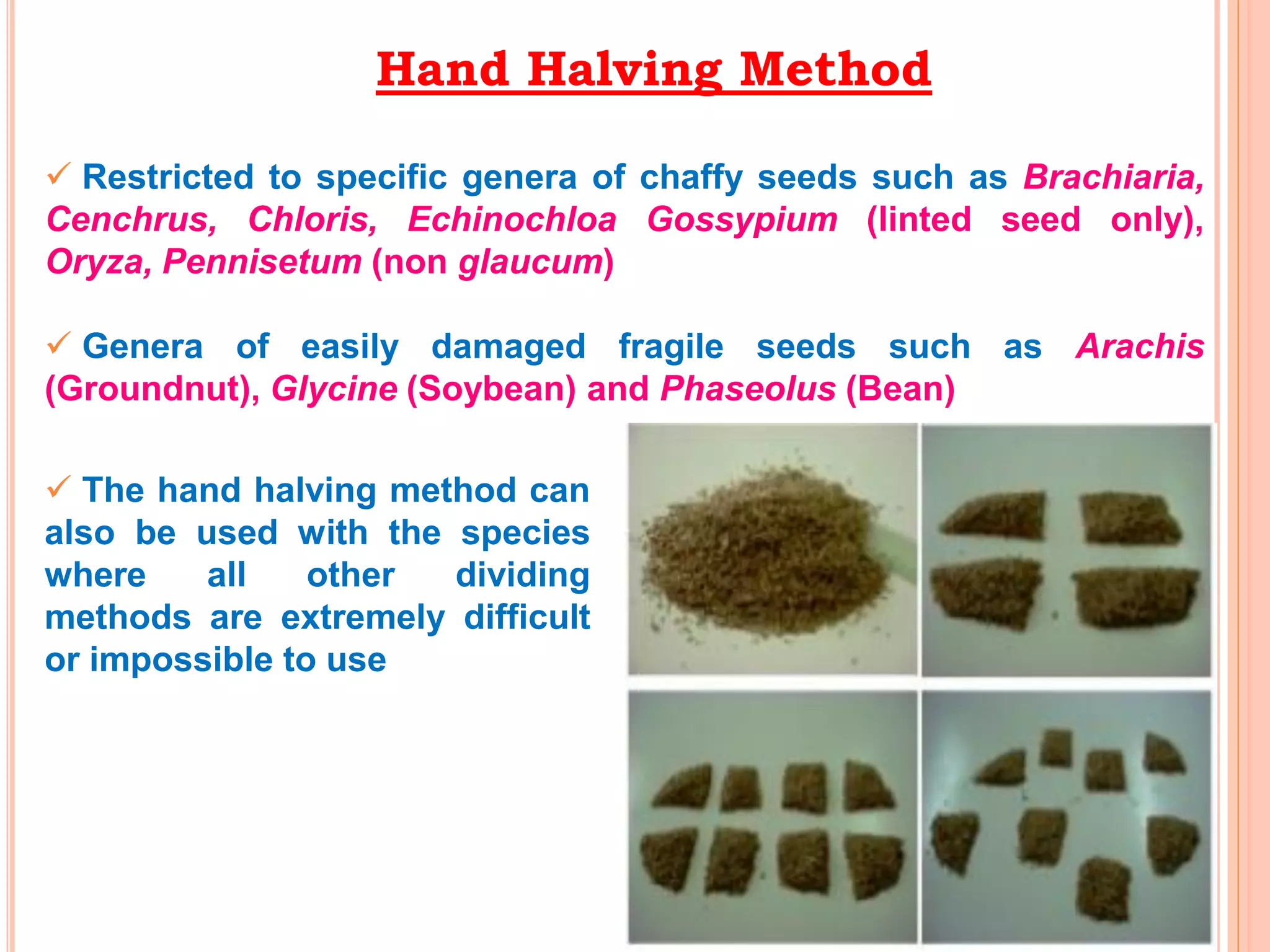 Hand Halving Method

✓ Restricted to specific genera of chaffy seeds such as Brachiaria, Cenchrus, Chloris, Echinochloa Gossypium (linted seed only), Oryza, Pennisetum (non glaucum)

✓ Genera of easily damaged fragile seeds such as Arachis (Groundnut), Glycine (Soybean) and Phaseolus (Bean)

✓ The hand halving method can also be used with the species where all other dividing methods are extremely difficult or impossible to use